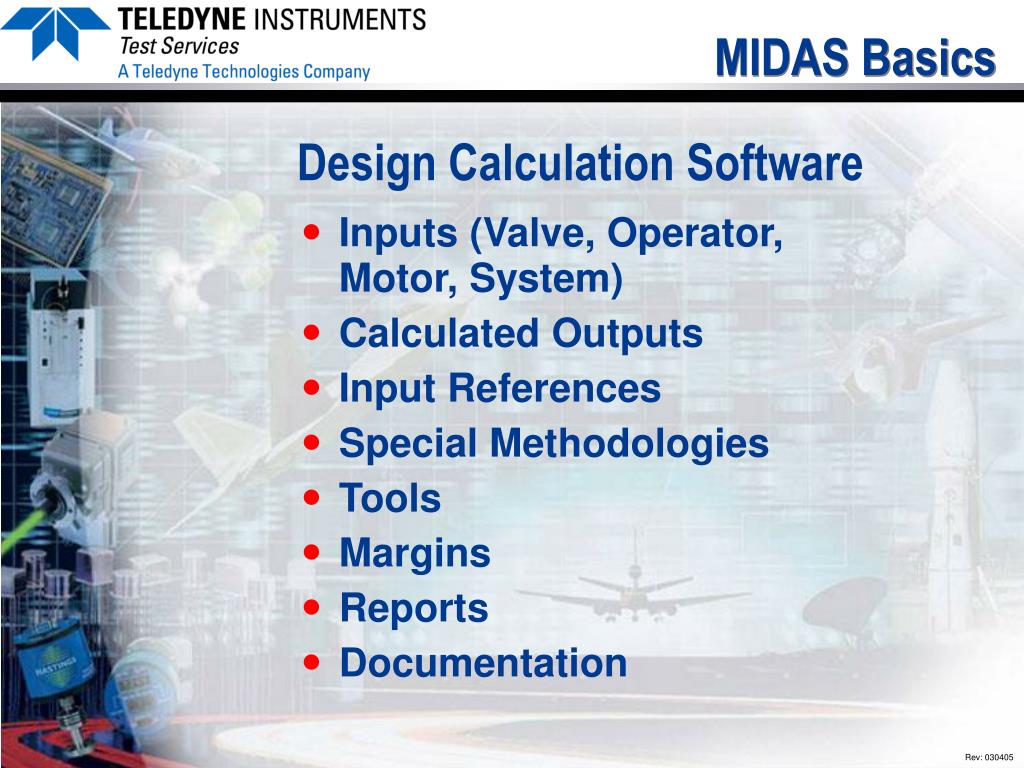 TELEDYNE INSTRUMENTS
Test Services
A Teledyne Technologies Company

MIDAS Basics

Design Calculation Software

• Inputs (Valve, Operator, Motor, System)
• Calculated Outputs
• Input References
• Special Methodologies
• Tools
• Margins
• Reports
• Documentation

HASTINGS

Rev: 030405